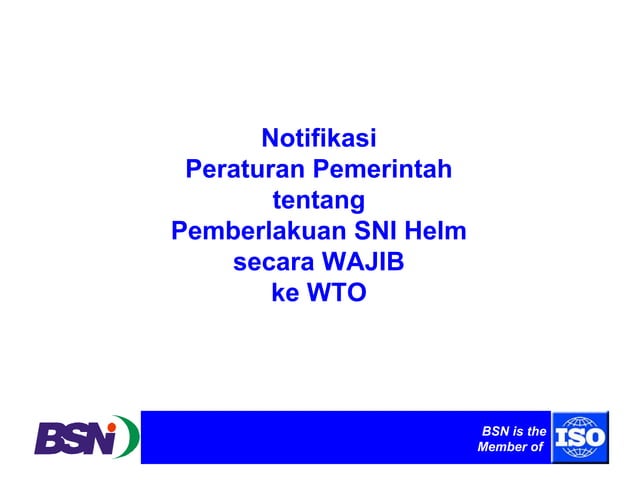 Notifikasi
Peraturan Pemerintah
tentang
Pemberlakuan SNI Helm
secara WAJIB
ke WTO

BSN

BSN is the Member of ISO